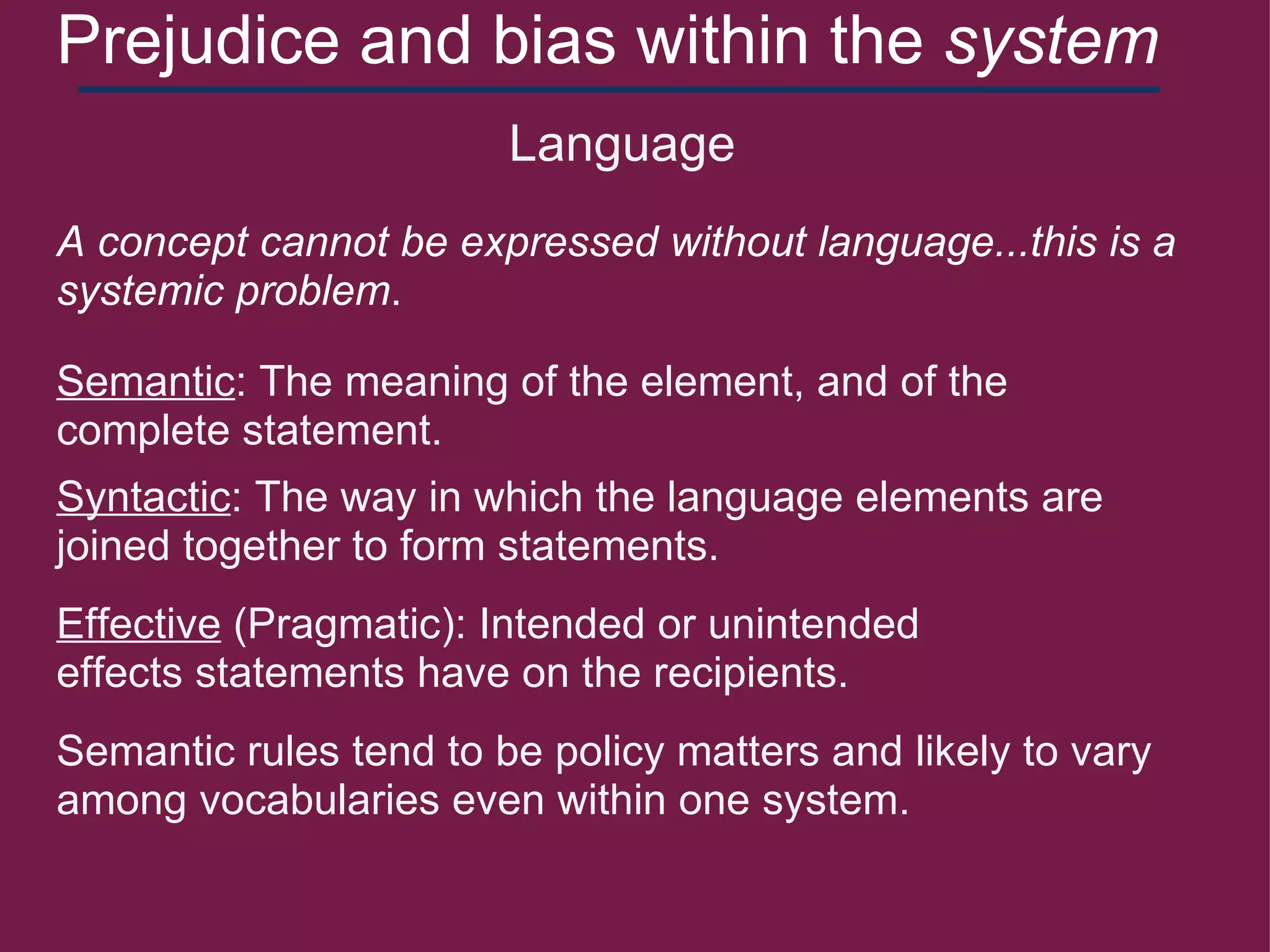 Prejudice and bias within the system

Language

A concept cannot be expressed without language...this is a systemic problem.

Semantic: The meaning of the element, and of the complete statement.

Syntactic: The way in which the language elements are joined together to form statements.

Effective (Pragmatic): Intended or unintended effects statements have on the recipients.

Semantic rules tend to be policy matters and likely to vary among vocabularies even within one system.